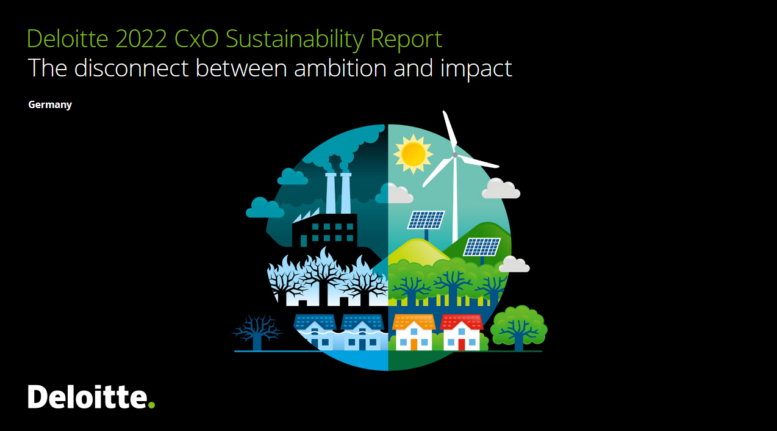 Deloitte 2022 CxO Sustainability Report
The disconnect between ambition and impact

Germany

Deloitte.